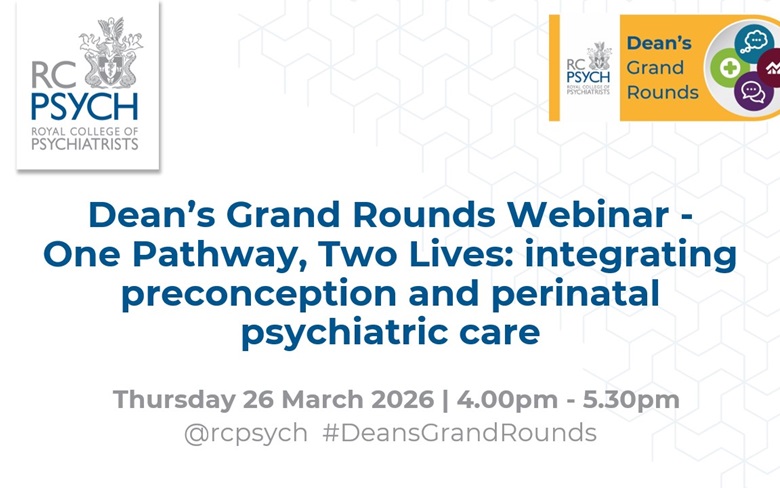 RC PSYCH
ROYAL COLLEGE OF PSYCHIATRISTS

RC PSYCH
ROYAL COLLEGE OF PSYCHIATRISTS
Dean's Grand Rounds

Dean's Grand Rounds Webinar - One Pathway, Two Lives: integrating preconception and perinatal psychiatric care

Thursday 26 March 2026 | 4.00pm - 5.30pm
@rcpsych #DeansGrandRounds